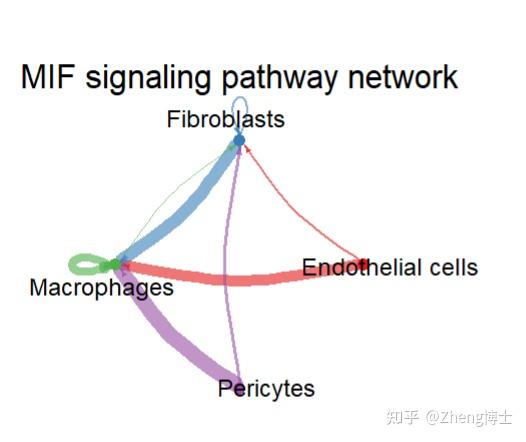 MIF signaling pathway network

Fibroblasts

Endothelial cells

Macrophages

Pericytes

知乎 @Zheng博士